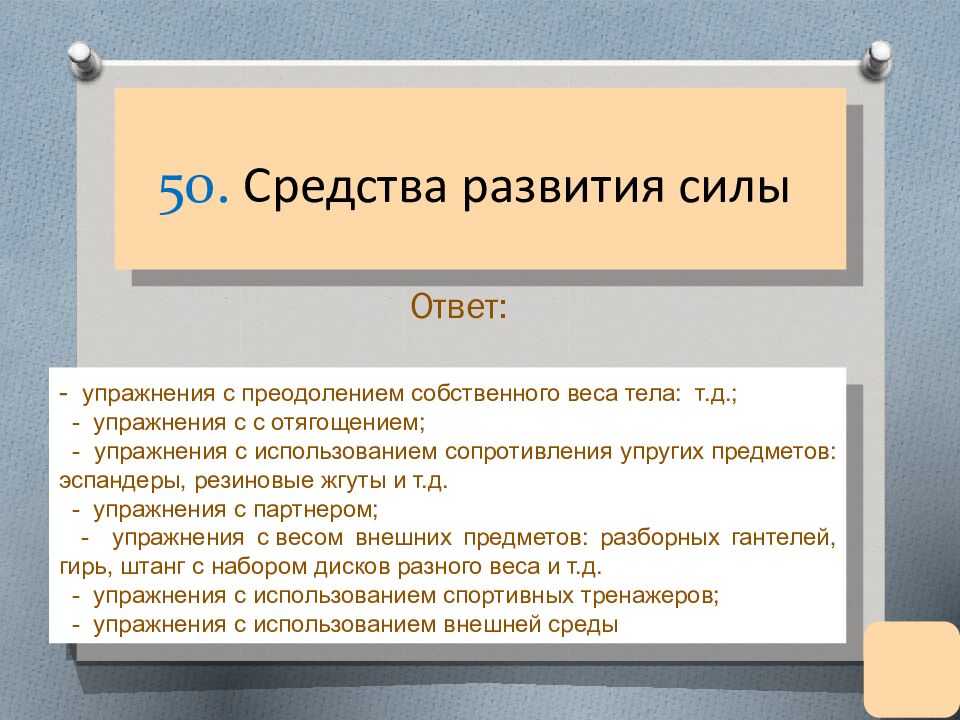 50. Средства развития силы

Ответ:

- упражнения с преодолением собственного веса тела: т.д.;
- упражнения с с отягощением;
- упражнения с использованием сопротивления упругих предметов: эспандеры, резиновые жгуты и т.д.
- упражнения с партнером;
- упражнения с весом внешних предметов: разборных гантелей, гирь, штанг с набором дисков разного веса и т.д.
- упражнения с использованием спортивных тренажеров;
- упражнения с использованием внешней среды